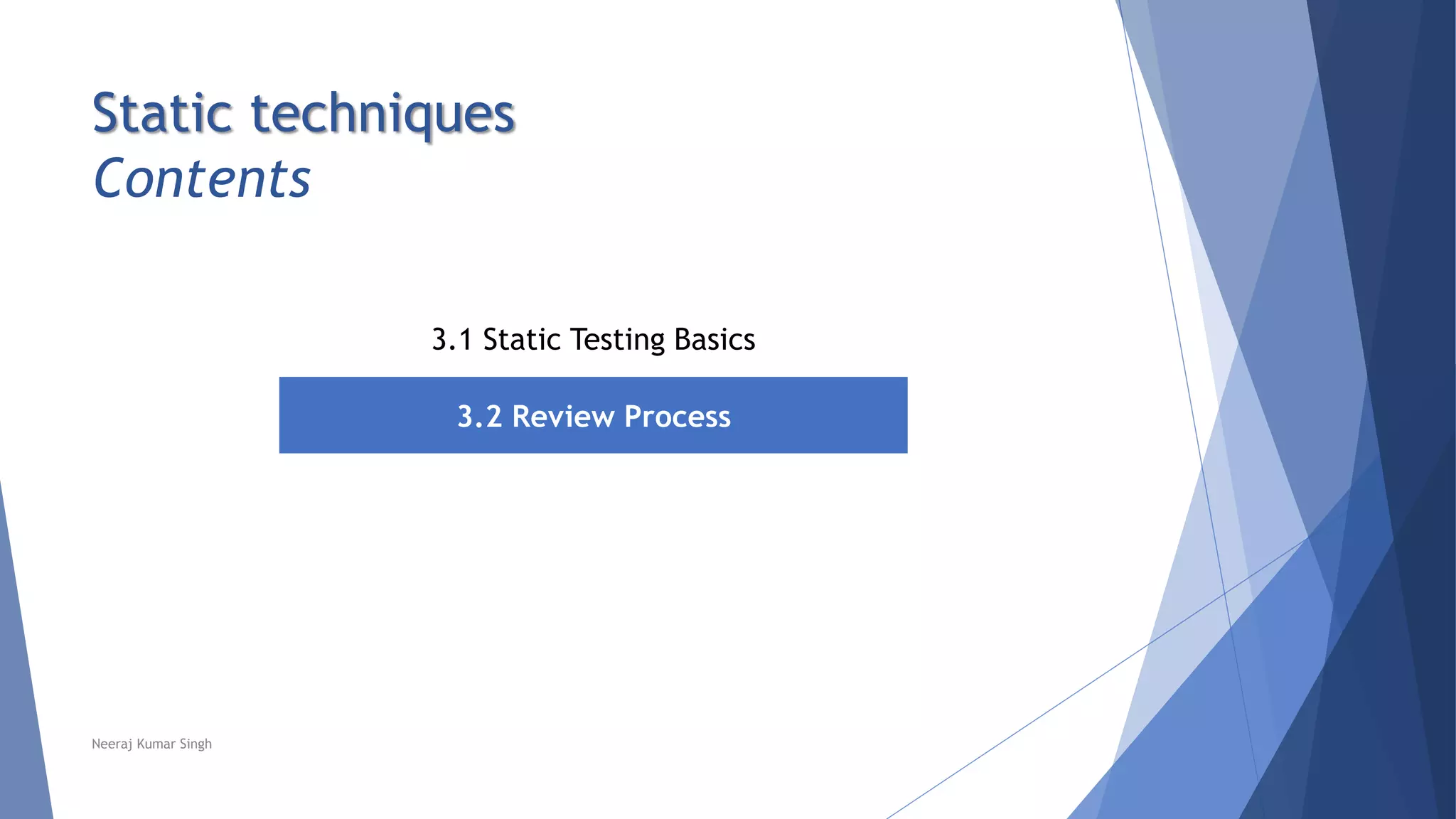 Static techniques
Contents

3.1 Static Testing Basics

3.2 Review Process

Neeraj Kumar Singh